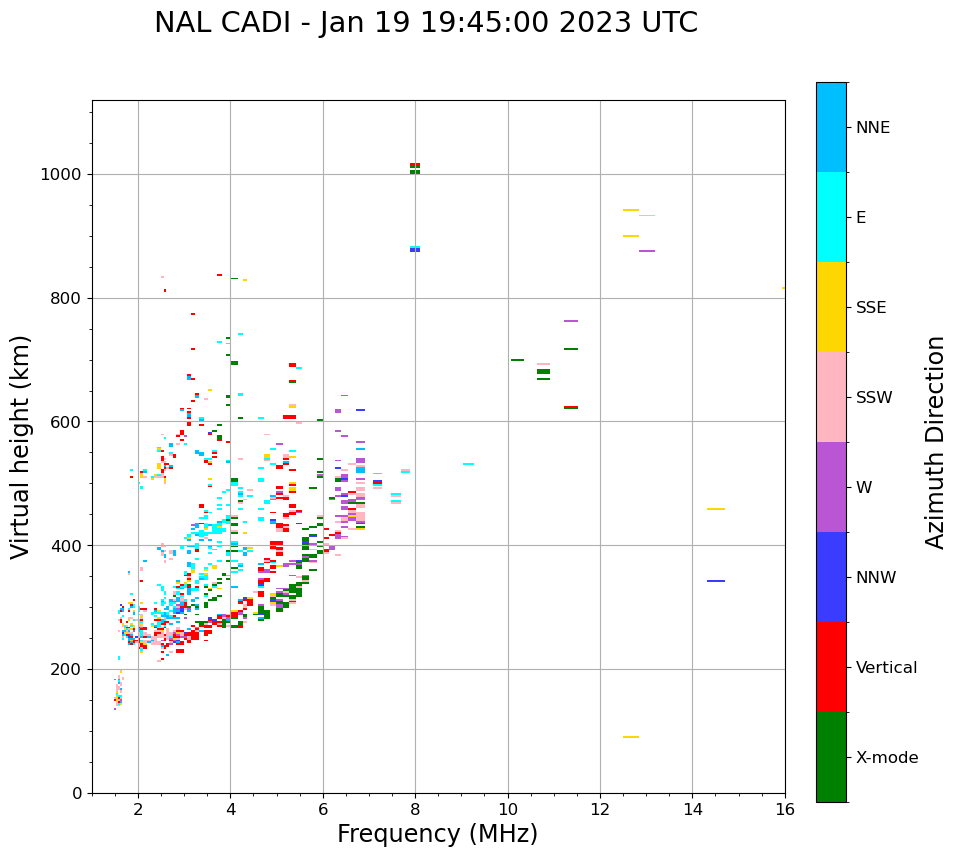 NAL CADI - Jan 19 19:45:00 2023 UTC

Virtual height (km)

1000
800
600
400
200
0

2
4
6
8
10
12
14
16

Frequency (MHz)

NNE
E
SSE
SSW
W
NNW
Vertical
X-mode

Azimuth Direction